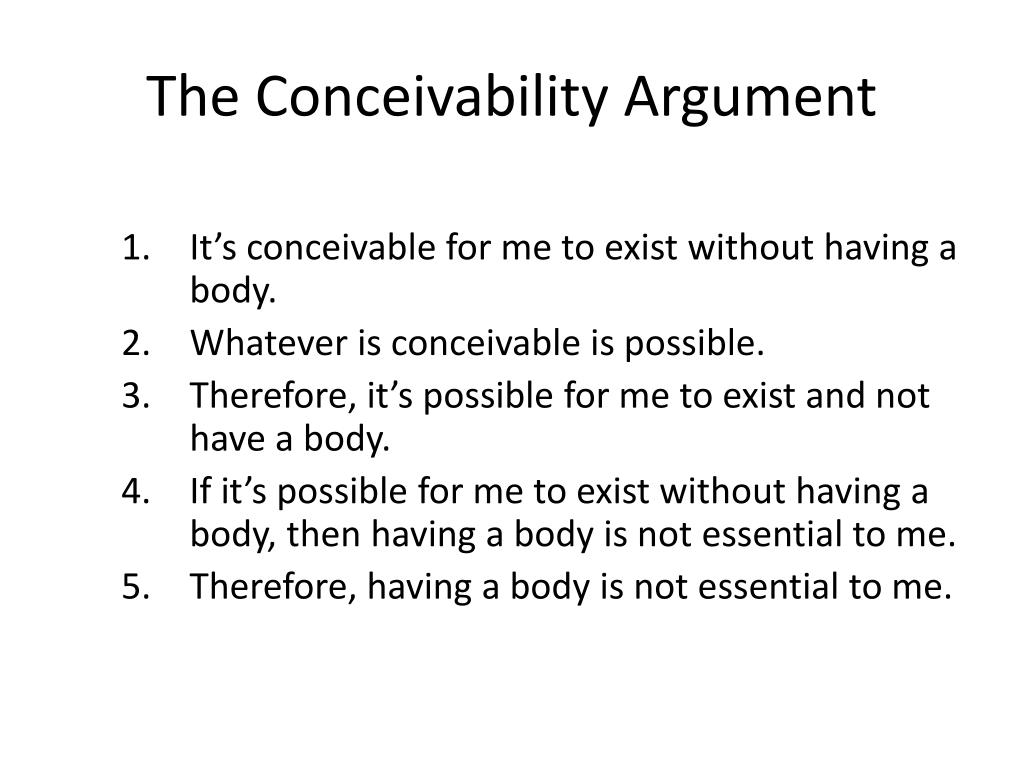 The Conceivability Argument

1. It’s conceivable for me to exist without having a body.
2. Whatever is conceivable is possible.
3. Therefore, it’s possible for me to exist and not have a body.
4. If it’s possible for me to exist without having a body, then having a body is not essential to me.
5. Therefore, having a body is not essential to me.